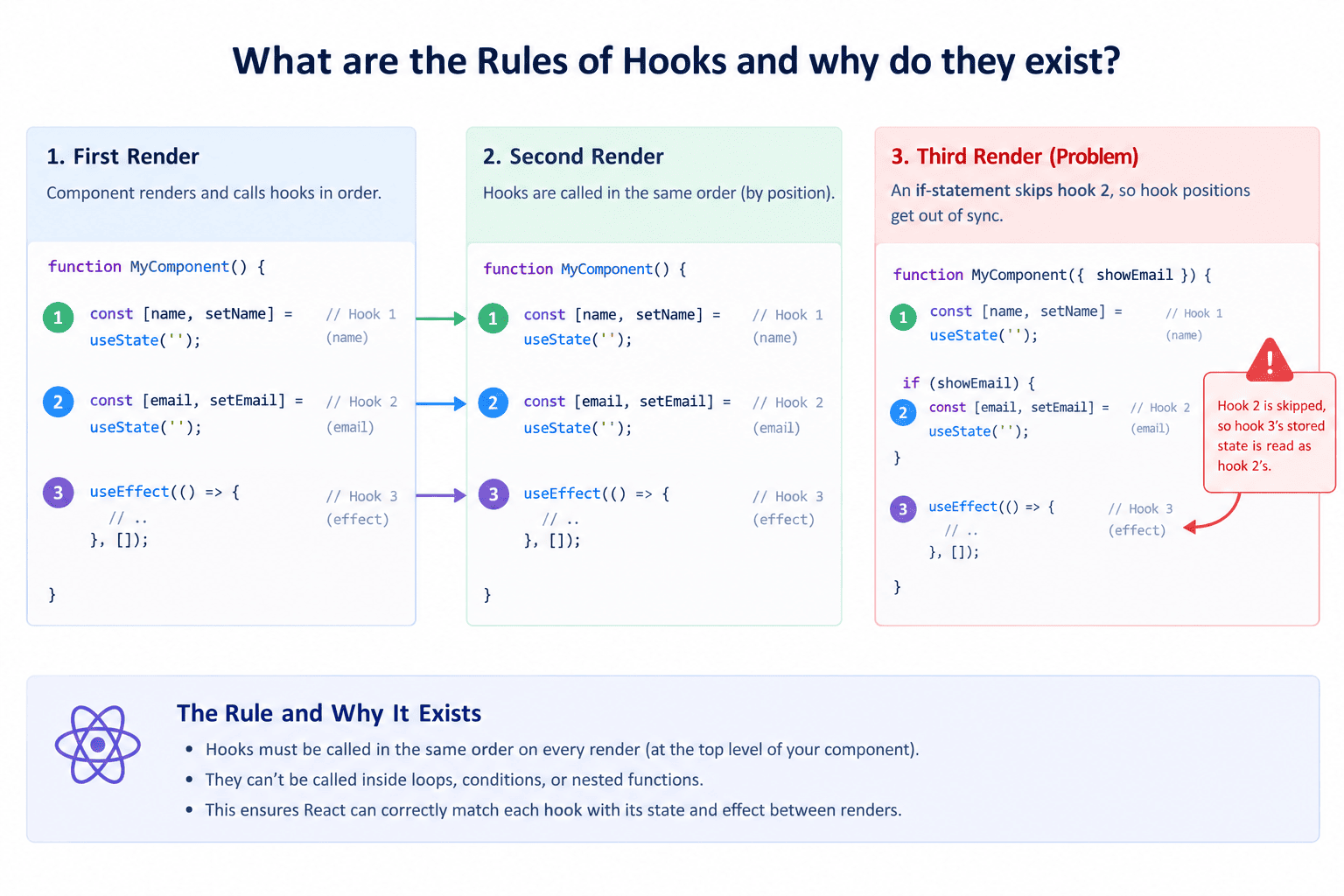 What are the Rules of Hooks and why do they exist?

1. First Render

Component renders and calls hooks in order.

function MyComponent() {

1 const [name, setName] = useState(''); // Hook 1 (name)

2 const [email, setEmail] = useState(''); // Hook 2 (email)

3 useEffect(() => {
 // ..
}, []); // Hook 3 (effect)

}

2. Second Render

Hooks are called in the same order (by position).

function MyComponent() {

1 const [name, setName] = useState(''); // Hook 1 (name)

2 const [email, setEmail] = useState(''); // Hook 2 (email)

3 useEffect(() => {
 // ..
}, []); // Hook 3 (effect)

}

3. Third Render (Problem)

An if-statement skips hook 2, so hook positions get out of sync.

function MyComponent({ showEmail }) {

1 const [name, setName] = useState(''); // Hook 1 (name)

if (showEmail) {
2 const [email, setEmail] = useState(''); // Hook 2 (email)
}

3 useEffect(() => {
 // ..
}, []); // Hook 3 (effect)

}

!

Hook 2 is skipped, so hook 3's stored state is read as hook 2's.

The Rule and Why It Exists

• Hooks must be called in the same order on every render (at the top level of your component).
• They can't be called inside loops, conditions, or nested functions.
• This ensures React can correctly match each hook with its state and effect between renders.